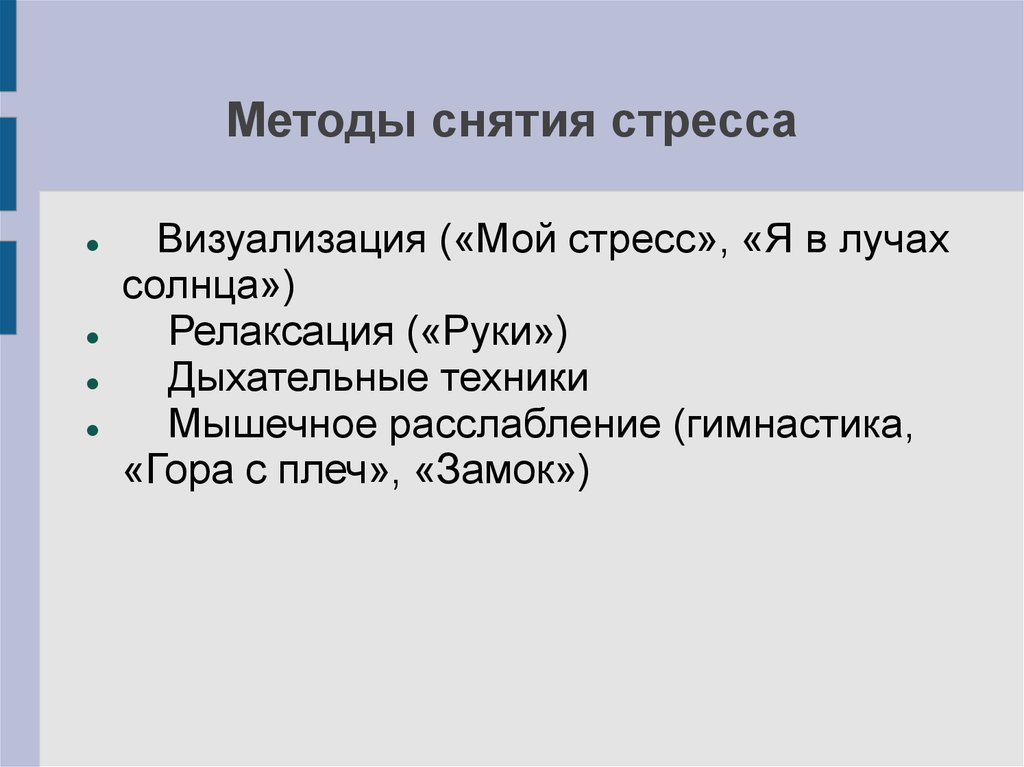 Методы снятия стресса

- Визуализация («Мой стресс», «Я в лучах солнца»)
- Релаксация («Руки»)
- Дыхательные техники
- Мышечное расслабление (гимнастика, «Гора с плеч», «Замок»)